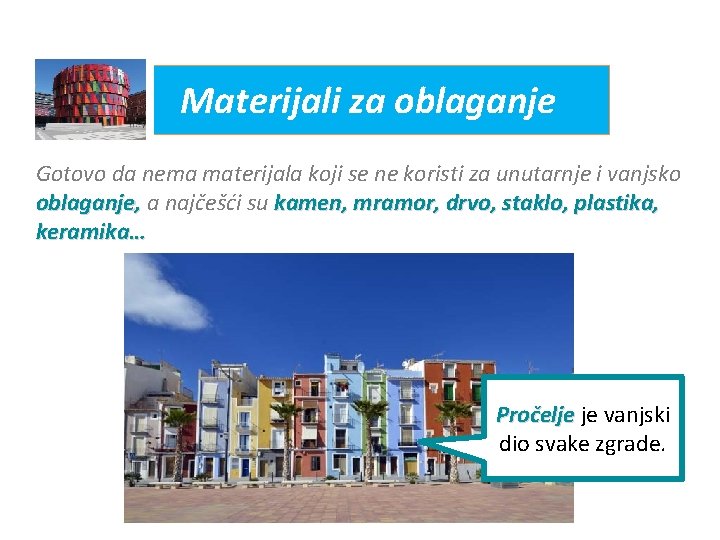 Materijali za oblaganje

Gotovo da nema materijala koji se ne koristi za unutarnje i vanjsko oblaganje, a najčešći su kamen, mramor, drvo, staklo, plastika, keramika...

Pročelje je vanjski dio svake zgrade.